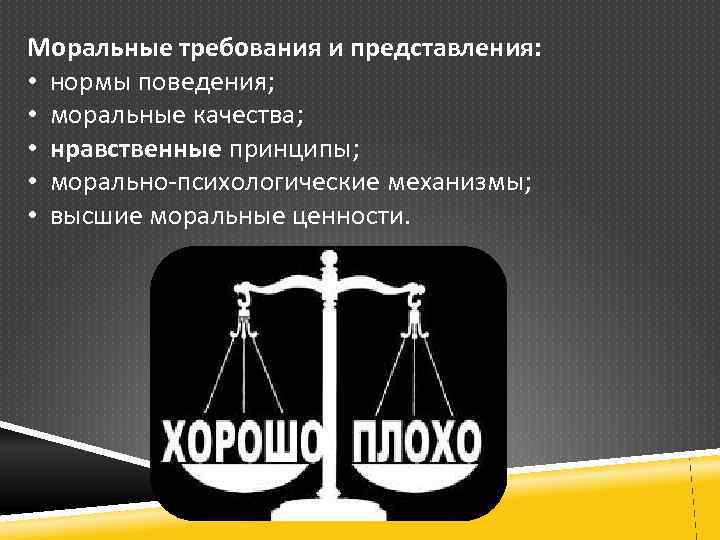 Моральные требования и представления:
• нормы поведения;
• моральные качества;
• нравственные принципы;
• морально-психологические механизмы;
• высшие моральные ценности.

ХОРОШО ПЛОХО